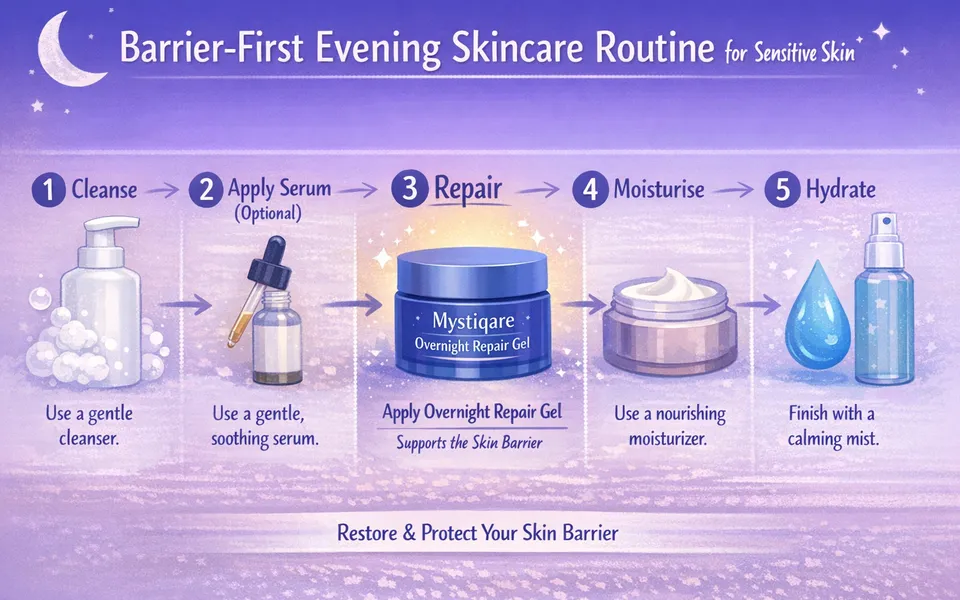 Barrier-First Evening Skincare Routine for Sensitive Skin

1 Cleanse

Use a gentle cleanser.

2 Apply Serum (Optional)

Use a gentle, soothing serum.

3 Repair

Mystiqare Overnight Repair Gel

Apply Overnight Repair Gel
Supports the Skin Barrier

4 Moisturise

Use a nourishing moisturizer.

5 Hydrate

Finish with a calming mist.

Restore & Protect Your Skin Barrier